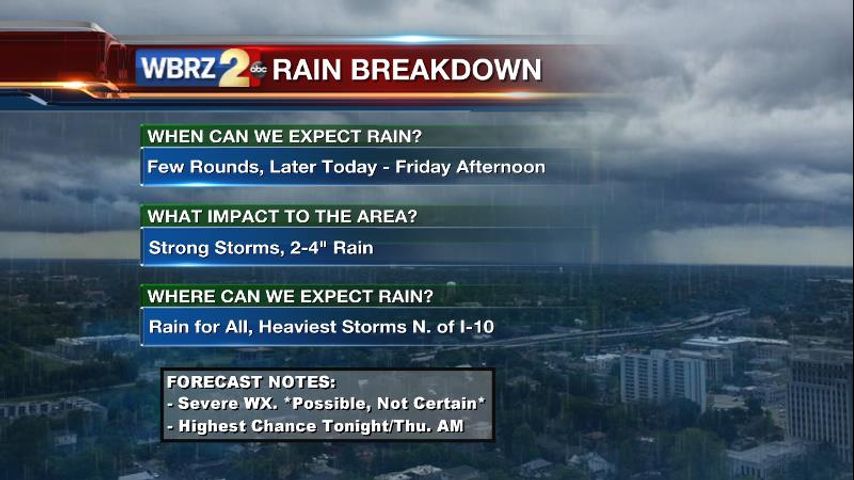 WBRZ 2 abc RAIN BREAKDOWN

WHEN CAN WE EXPECT RAIN?

Few Rounds, Later Today - Friday Afternoon

WHAT IMPACT TO THE AREA?

Strong Storms, 2-4" Rain

WHERE CAN WE EXPECT RAIN?

Rain for All, Heaviest Storms N. of I-10

FORECAST NOTES:
- Severe WX. *Possible, Not Certain*
- Highest Chance Tonight/Thu. AM